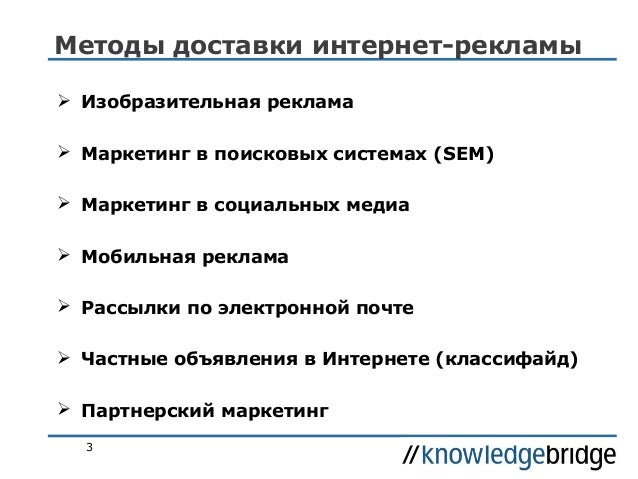 Методы доставки интернет-рекламы

➢ Изобразительная реклама

➢ Маркетинг в поисковых системах (SEM)

➢ Маркетинг в социальных медиа

➢ Мобильная реклама

➢ Рассылки по электронной почте

➢ Частные объявления в Интернете (классифайд)

➢ Партнерский маркетинг

3

//knowledgebridge